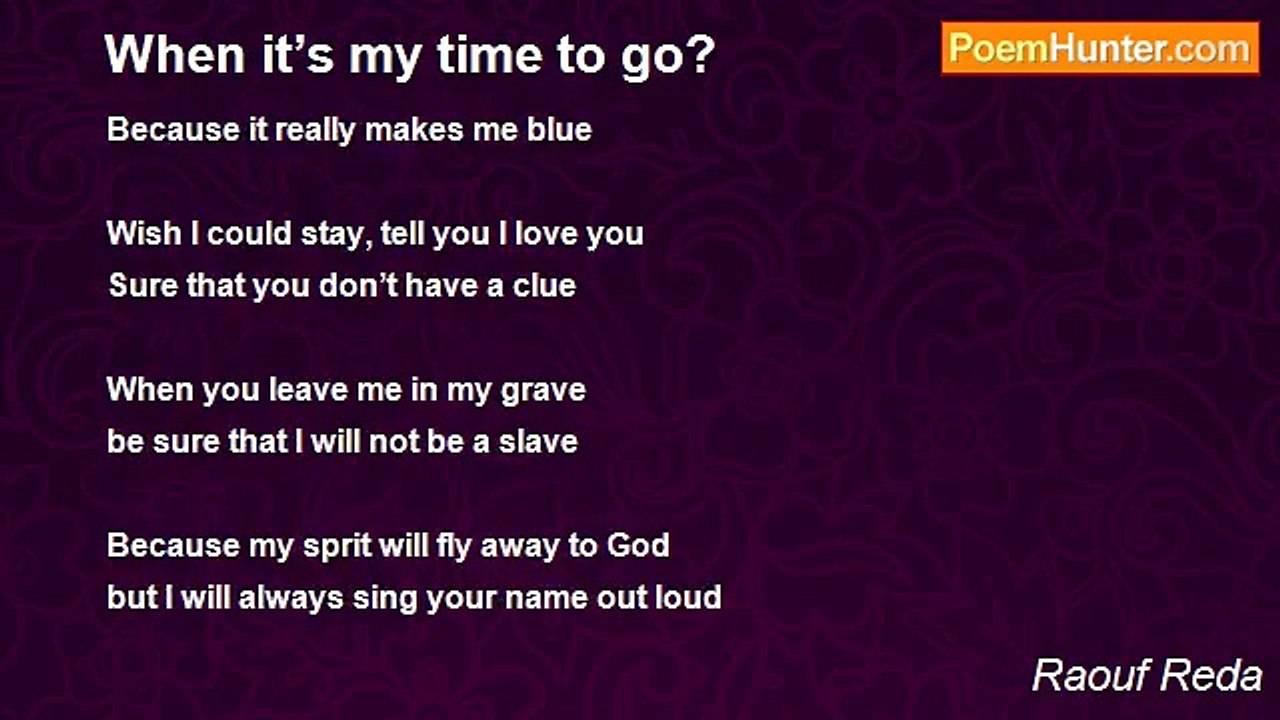 When it’s my time to go?

PoemHunter.com

Because it really makes me blue

Wish I could stay, tell you I love you
Sure that you don’t have a clue

When you leave me in my grave
be sure that I will not be a slave

Because my sprit will fly away to God
but I will always sing your name out loud

Raouf Reda